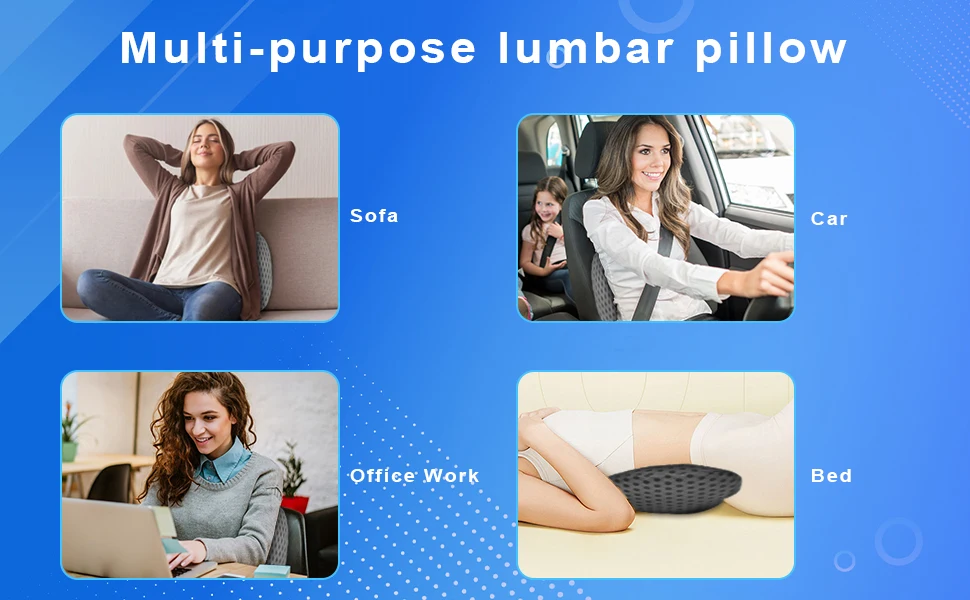 Multi-purpose lumbar pillow

Sofa

Car

Office Work

Bed